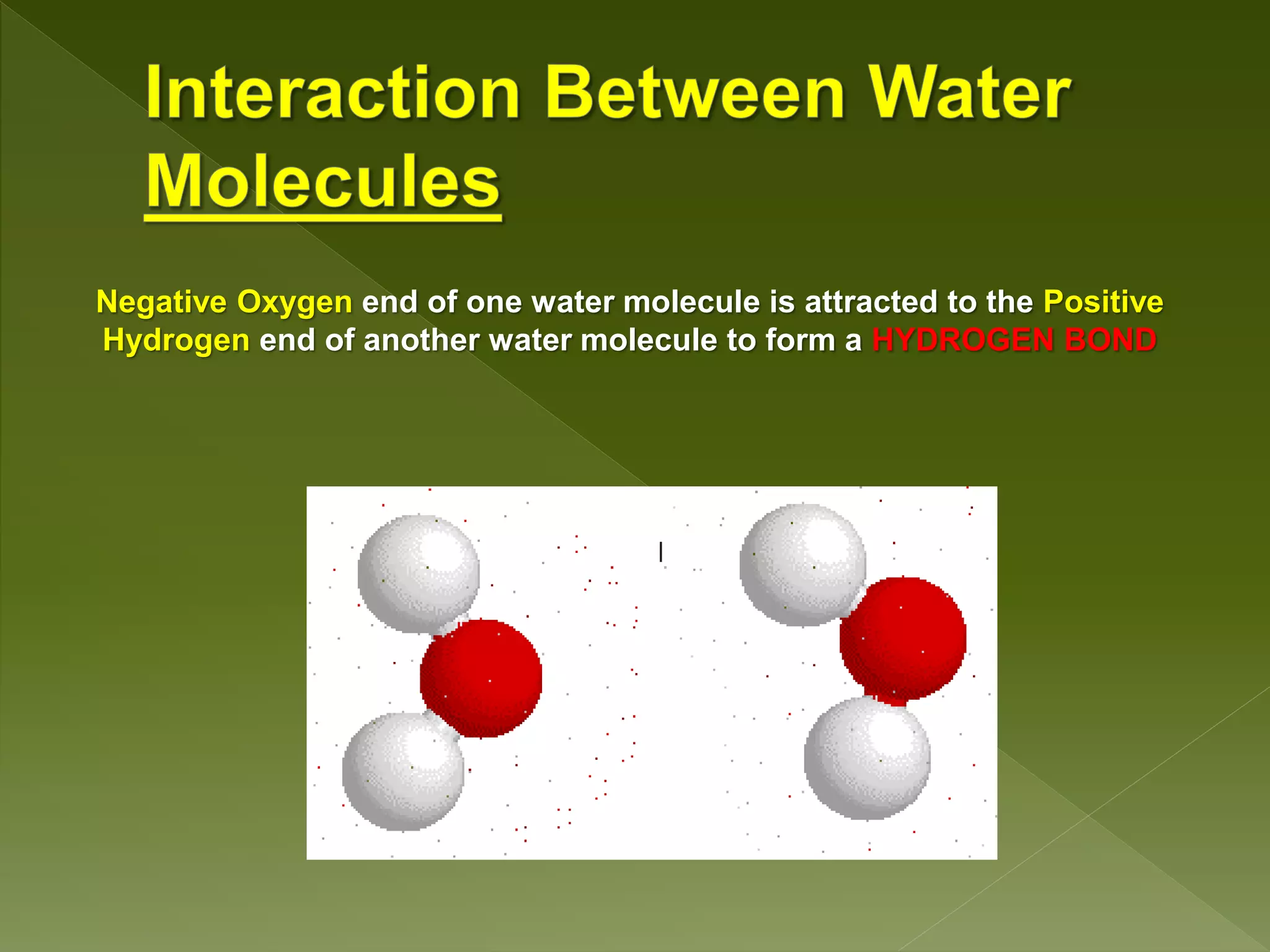 Interaction Between Water Molecules

Negative Oxygen end of one water molecule is attracted to the Positive Hydrogen end of another water molecule to form a HYDROGEN BOND